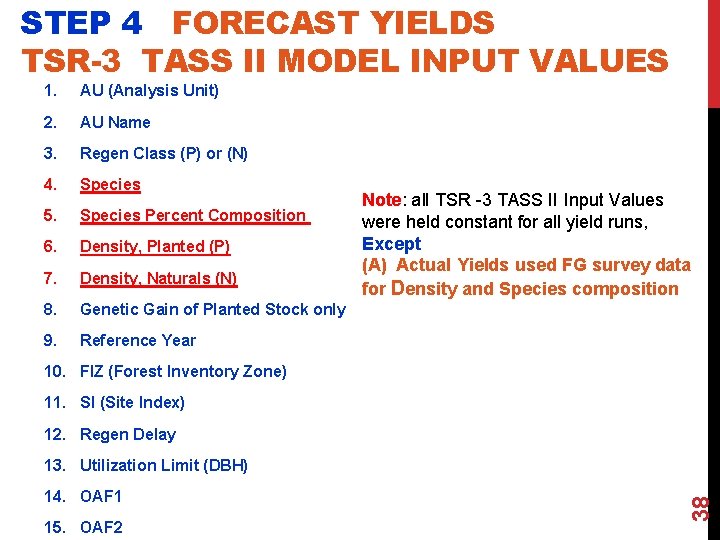 STEP 4 FORECAST YIELDS
TSR-3 TASS II MODEL INPUT VALUES

1. AU (Analysis Unit)
2. AU Name
3. Regen Class (P) or (N)
4. Species
5. Species Percent Composition
6. Density, Planted (P)
7. Density, Naturals (N)
8. Genetic Gain of Planted Stock only
9. Reference Year
10. FIZ (Forest Inventory Zone)
11. SI (Site Index)
12. Regen Delay
13. Utilization Limit (DBH)
14. OAF1
15. OAF2

Note: all TSR -3 TASS II Input Values were held constant for all yield runs, Except
(A) Actual Yields used FG survey data for Density and Species composition

38